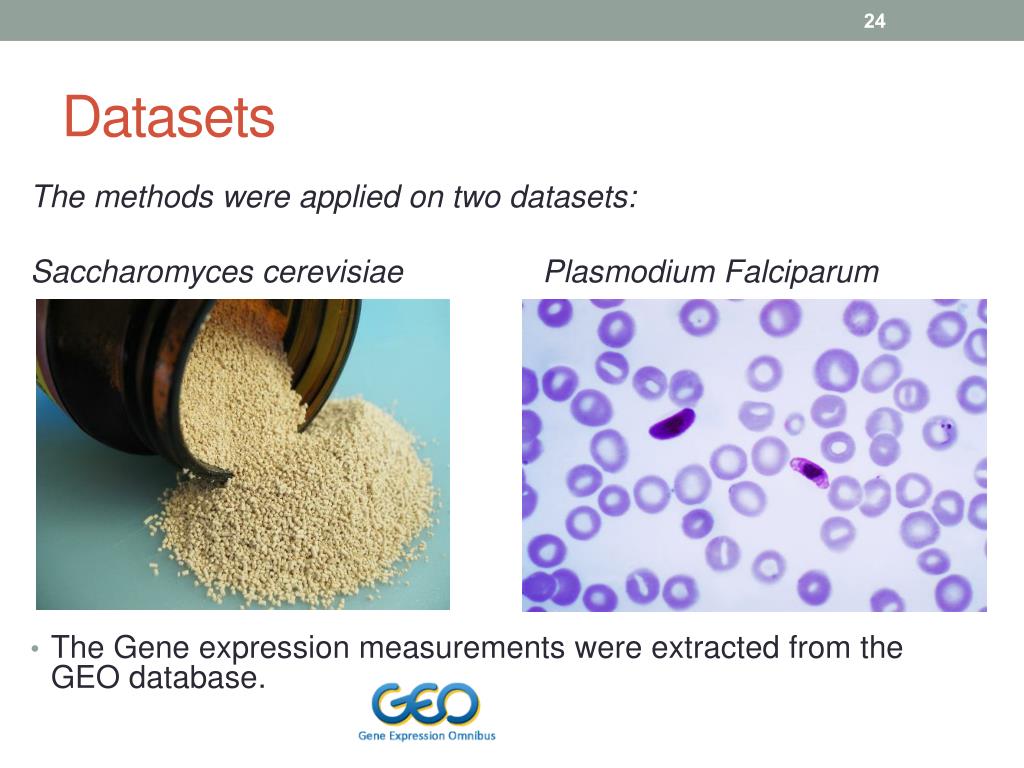 24

Datasets

The methods were applied on two datasets:

Saccharomyces cerevisiae

Plasmodium Falciparum

• The Gene expression measurements were extracted from the GEO database.

GEO
Gene Expression Omnibus